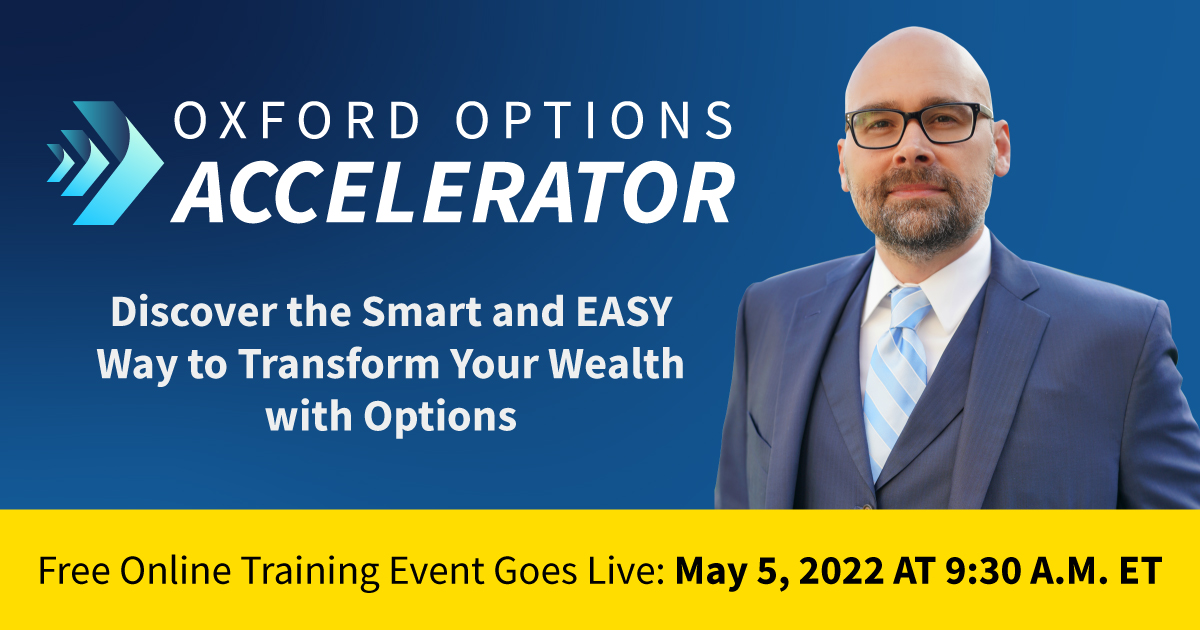 OXFORD OPTIONS
ACCELERATOR

Discover the Smart and EASY Way to Transform Your Wealth with Options

Free Online Training Event Goes Live: May 5, 2022 AT 9:30 A.M. ET